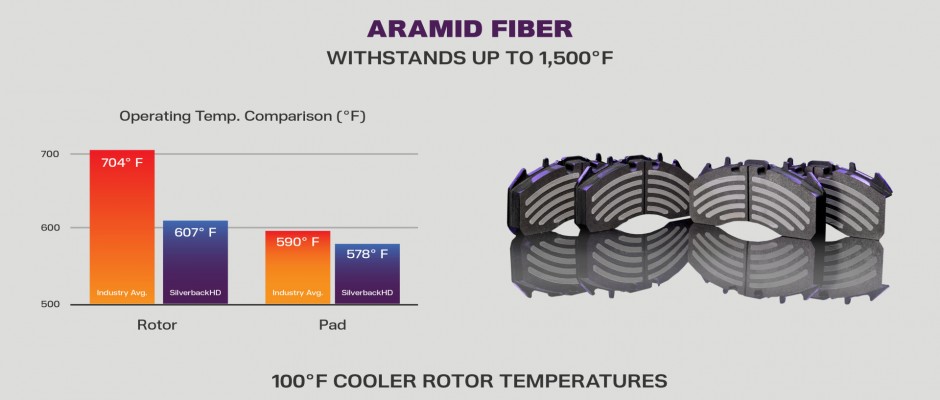 ARAMID FIBER
WITHSTANDS UP TO 1,500°F

Operating Temp. Comparison (°F)

700
600
500

704° F
Industry Avg.
607° F
SilverbackHD
590° F
Industry Avg.
578° F
SilverbackHD

Rotor
Pad

100°F COOLER ROTOR TEMPERATURES